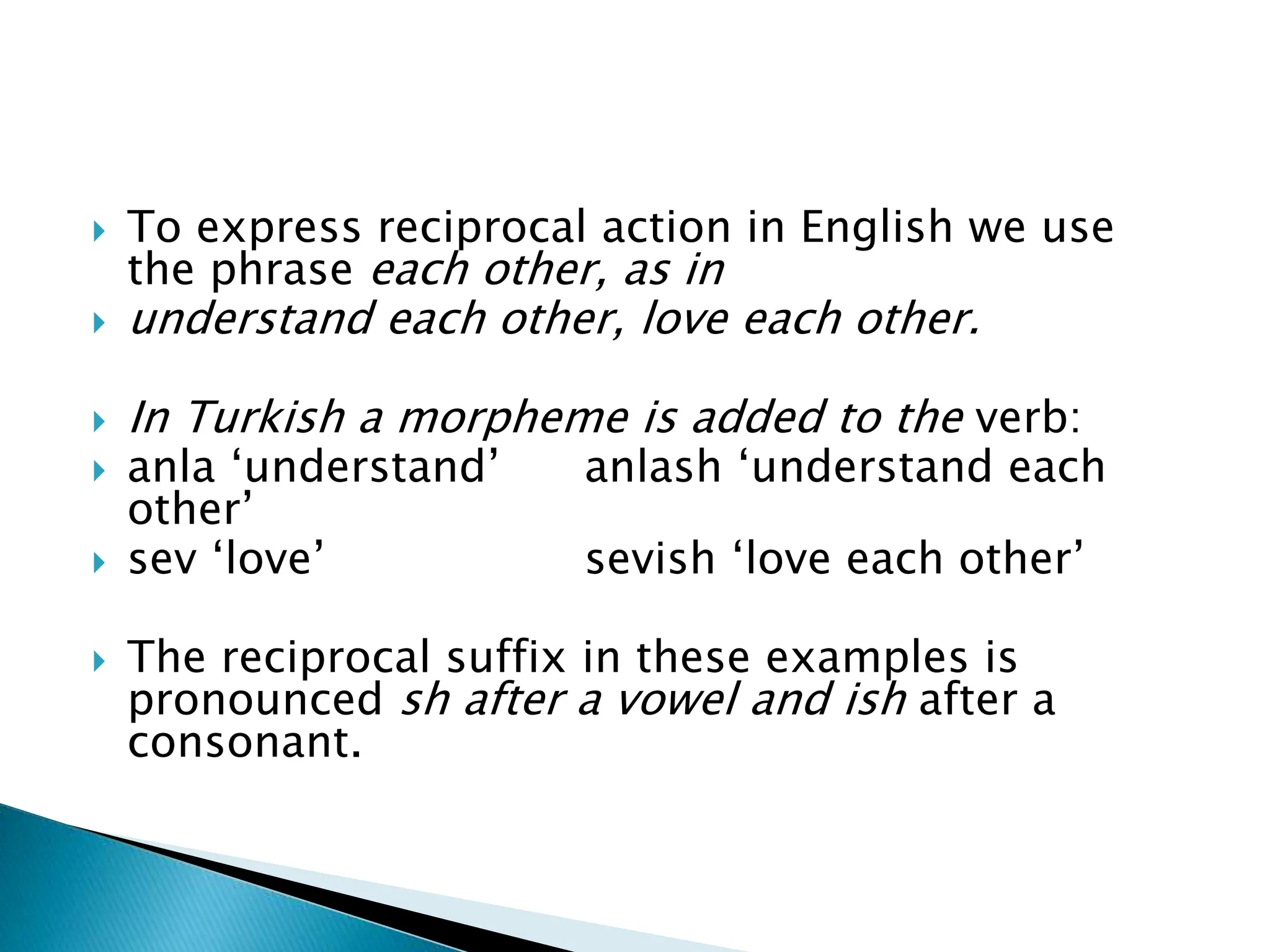 To express reciprocal action in English we use the phrase each other, as in

understand each other, love each other.

In Turkish a morpheme is added to the verb:

anla ‘understand’ anlash ‘understand each other’

sev ‘love’ sevish ‘love each other’

The reciprocal suffix in these examples is pronounced sh after a vowel and ish after a consonant.